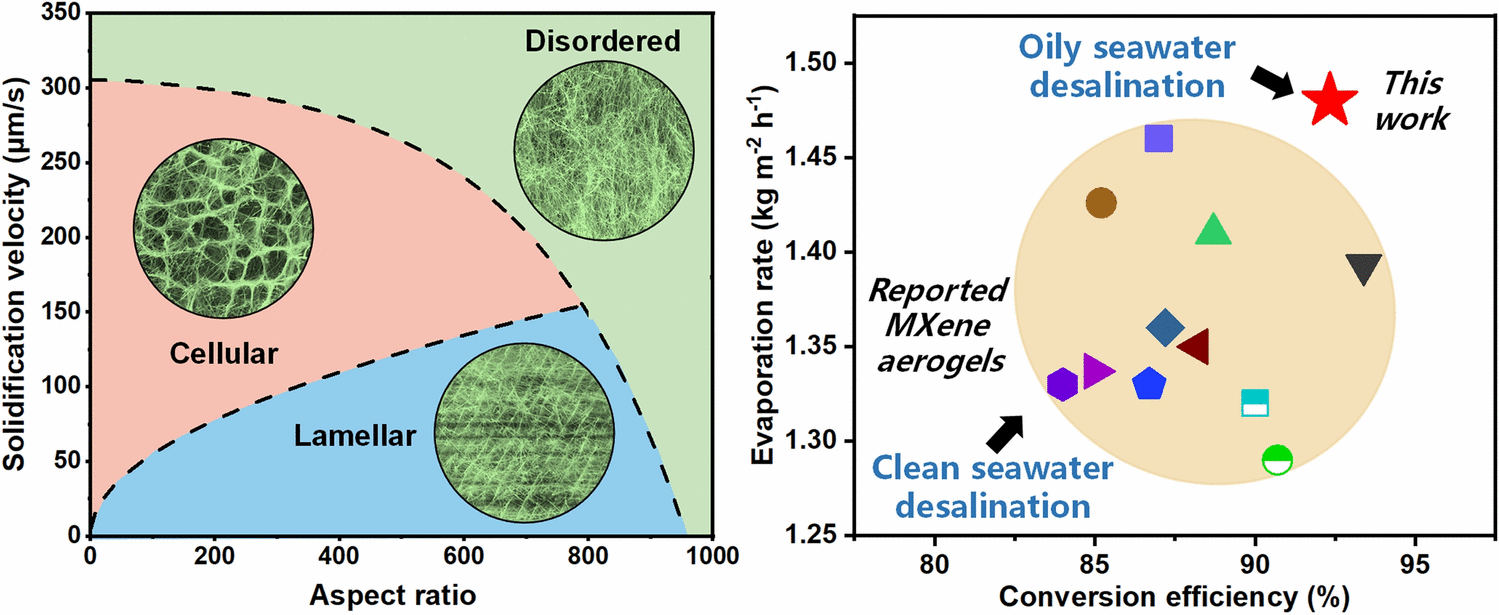 Solidification velocity (μm/s)

350
300
250
200
150
100
50
0

Disordered

Cellular

Lamellar

0 200 400 600 800 1000

Aspect ratio

Evaporation rate (kg m$^{-2}$ h$^{-1}$)

1.50
1.45
1.40
1.35
1.30
1.25

Oily seawater desalination

This work

Reported MXene aerogels

Clean seawater desalination

80 85 90 95

Conversion efficiency (%)